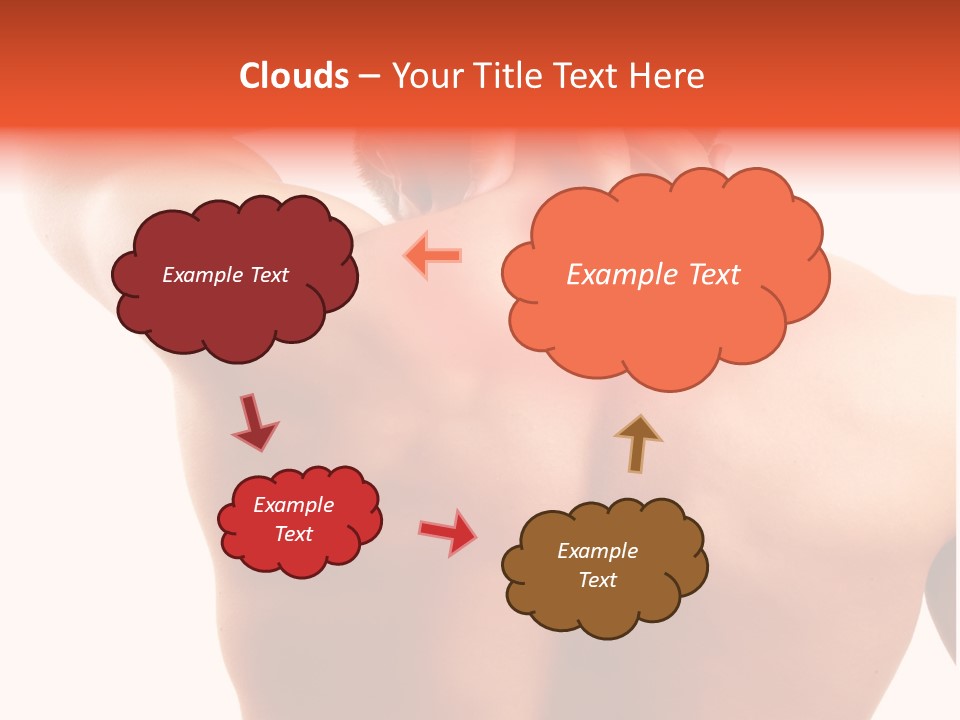 Clouds – Your Title Text Here

Example Text

Example Text

Example Text

Example Text